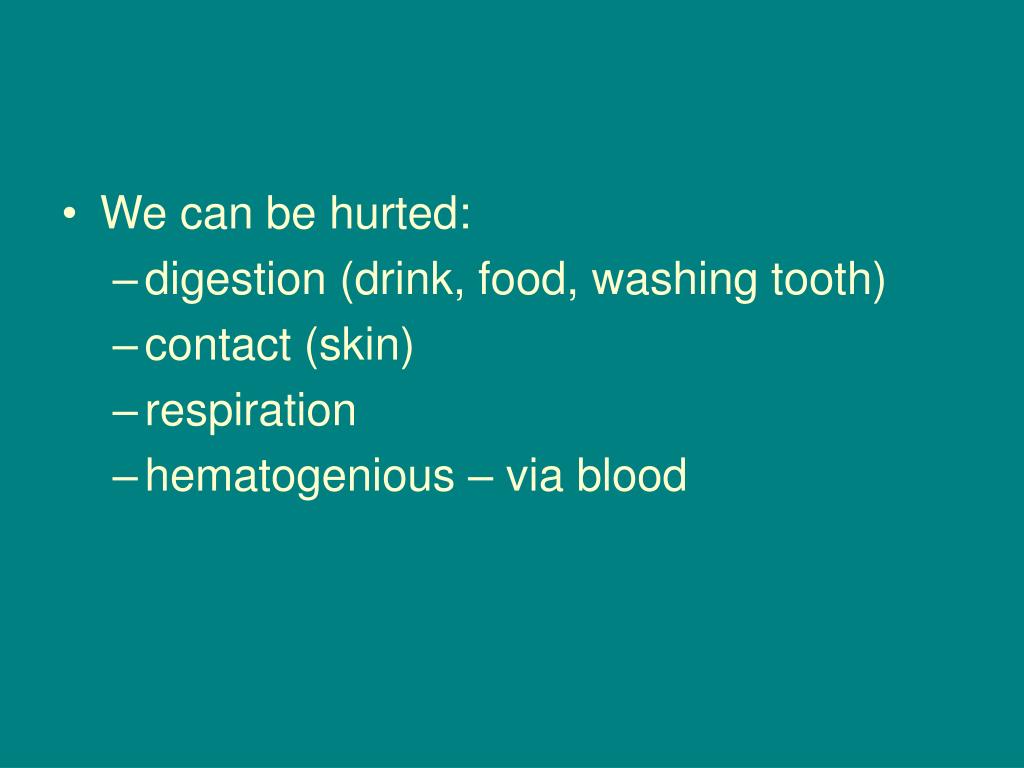 • We can be hurted:
– digestion (drink, food, washing tooth)
– contact (skin)
– respiration
– hematogenious – via blood